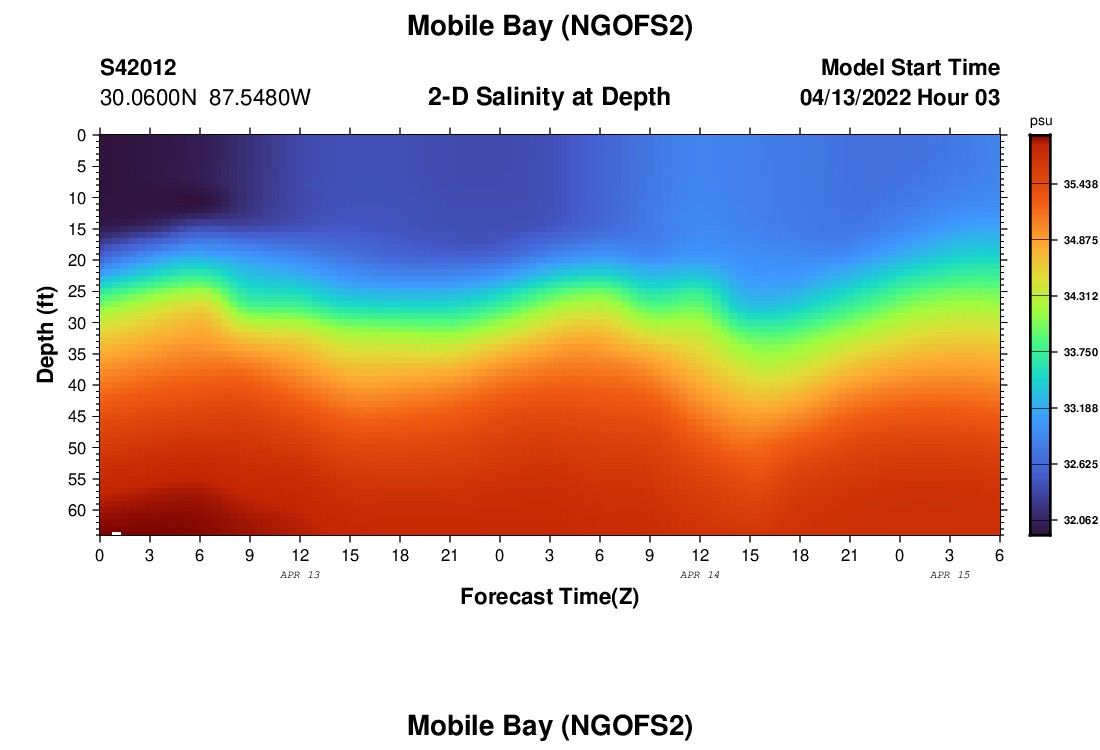 Mobile Bay (NGOFS2)

S42012
30.0600N 87.5480W

2-D Salinity at Depth

Model Start Time
04/13/2022 Hour 03

Depth (ft)

0
5
10
15
20
25
30
35
40
45
50
55
60

0 3 6 9 12 15 18 21 0 3 6 9 12 15 18 21 0 3 6

APR 13
APR 14
APR 15

Forecast Time(Z)

psu
35.438
34.875
34.312
33.750
33.188
32.625
32.062

Mobile Bay (NGOFS2)